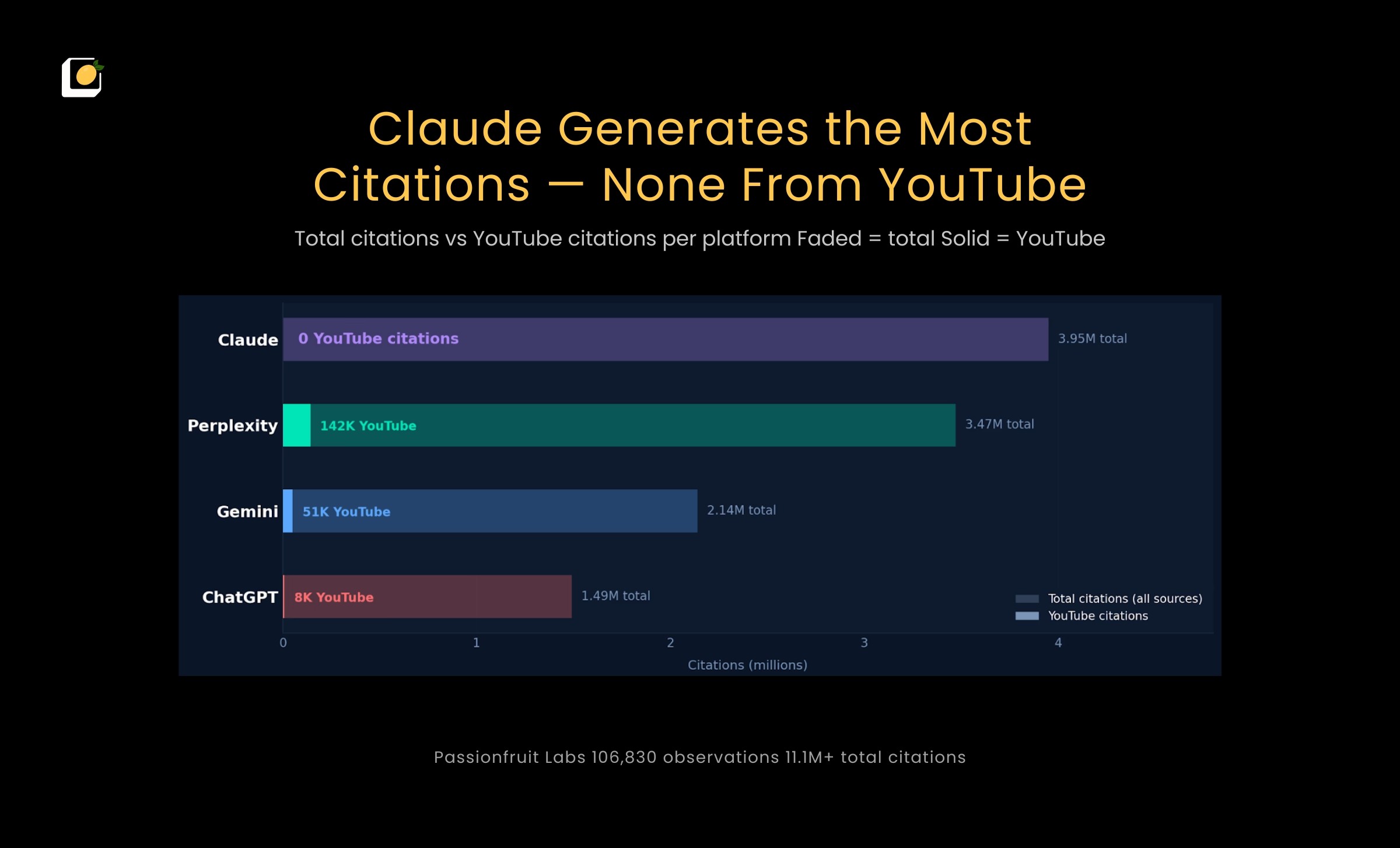 Claude Generates the Most Citations — None From YouTube

Total citations vs YouTube citations per platform Faded = total Solid = YouTube

Claude
0 YouTube citations
3.95M total

Perplexity
142K YouTube
3.47M total

Gemini
51K YouTube
2.14M total

ChatGPT
8K YouTube
1.49M total

Total citations (all sources)
YouTube citations

0
1
2
3
4
Citations (millions)

Passionfruit Labs 106,830 observations 11.1M+ total citations